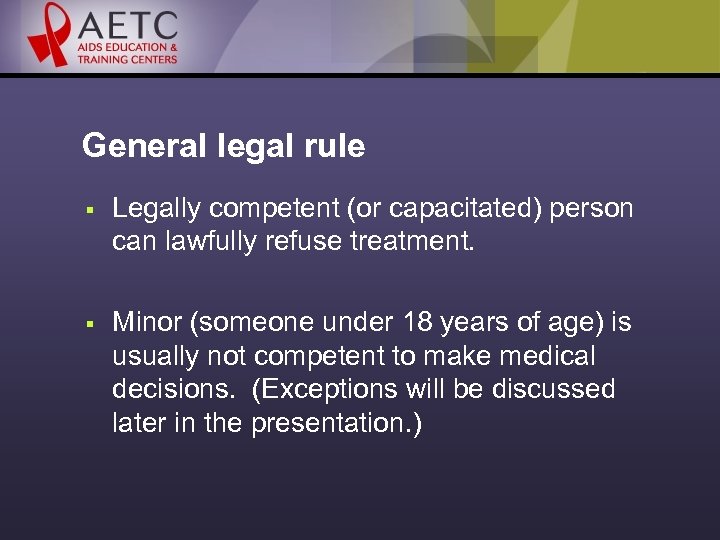 AETC
AIDS EDUCATION & TRAINING CENTERS

General legal rule

▪ Legally competent (or capacitated) person can lawfully refuse treatment.

▪ Minor (someone under 18 years of age) is usually not competent to make medical decisions. (Exceptions will be discussed later in the presentation.)